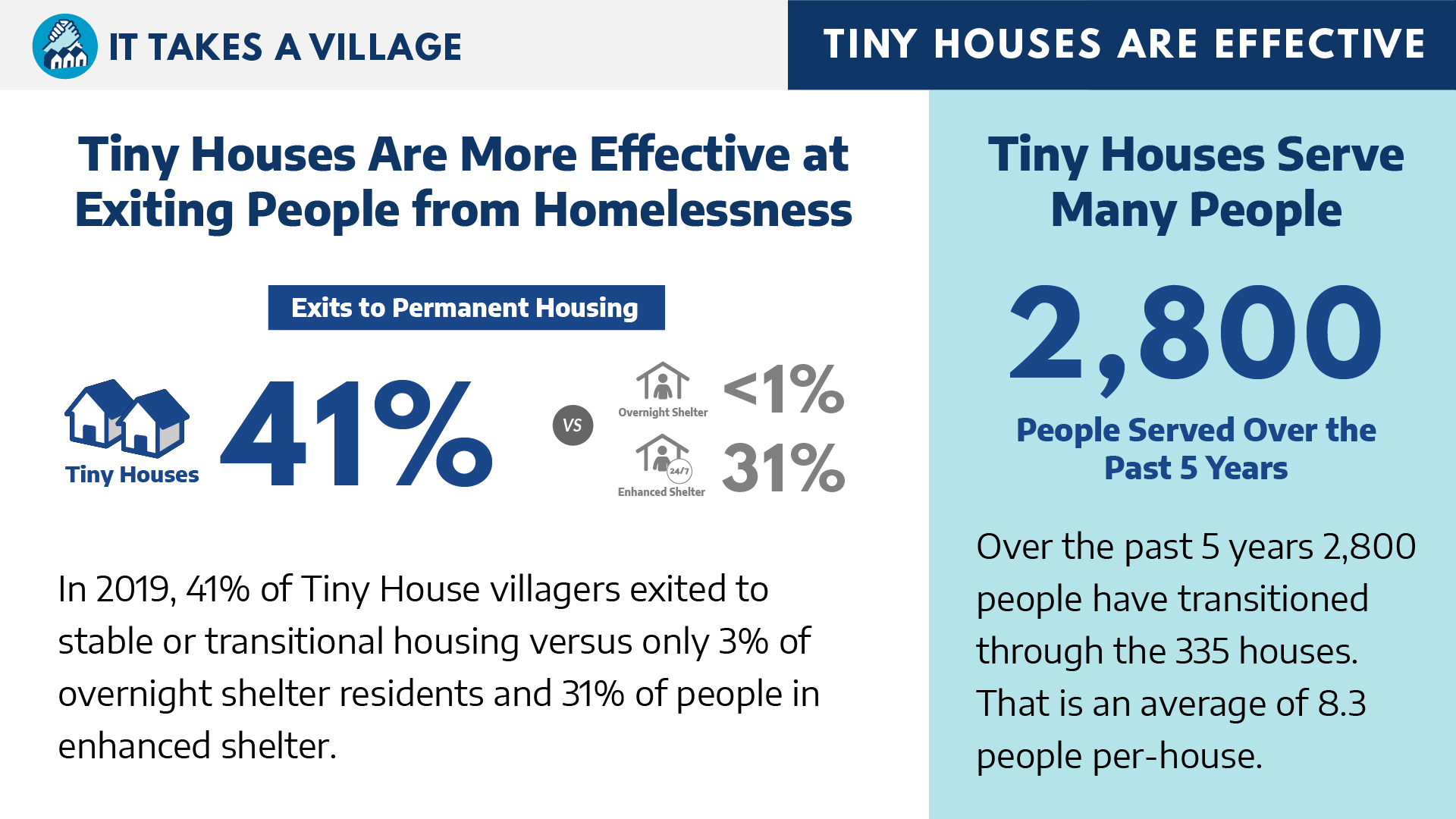 IT TAKES A VILLAGE

TINY HOUSES ARE EFFECTIVE

Tiny Houses Are More Effective at Exiting People from Homelessness

Exits to Permanent Housing

Tiny Houses

41%

VS

Overnight Shelter

<1%

24/7

Enhanced Shelter

31%

In 2019, 41% of Tiny House villagers exited to stable or transitional housing versus only 3% of overnight shelter residents and 31% of people in enhanced shelter.

Tiny Houses Serve Many People

2,800

People Served Over the Past 5 Years

Over the past 5 years 2,800 people have transitioned through the 335 houses. That is an average of 8.3 people per-house.